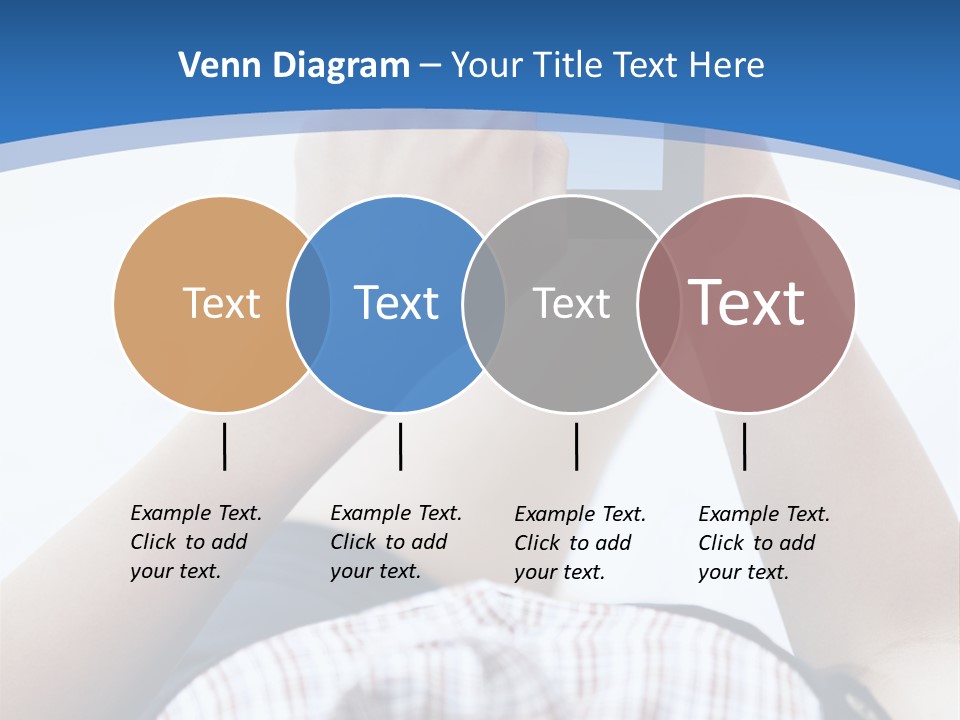 Venn Diagram – Your Title Text Here

Text

Text

Text

Text

Example Text. Click to add your text.

Example Text. Click to add your text.

Example Text. Click to add your text.

Example Text. Click to add your text.